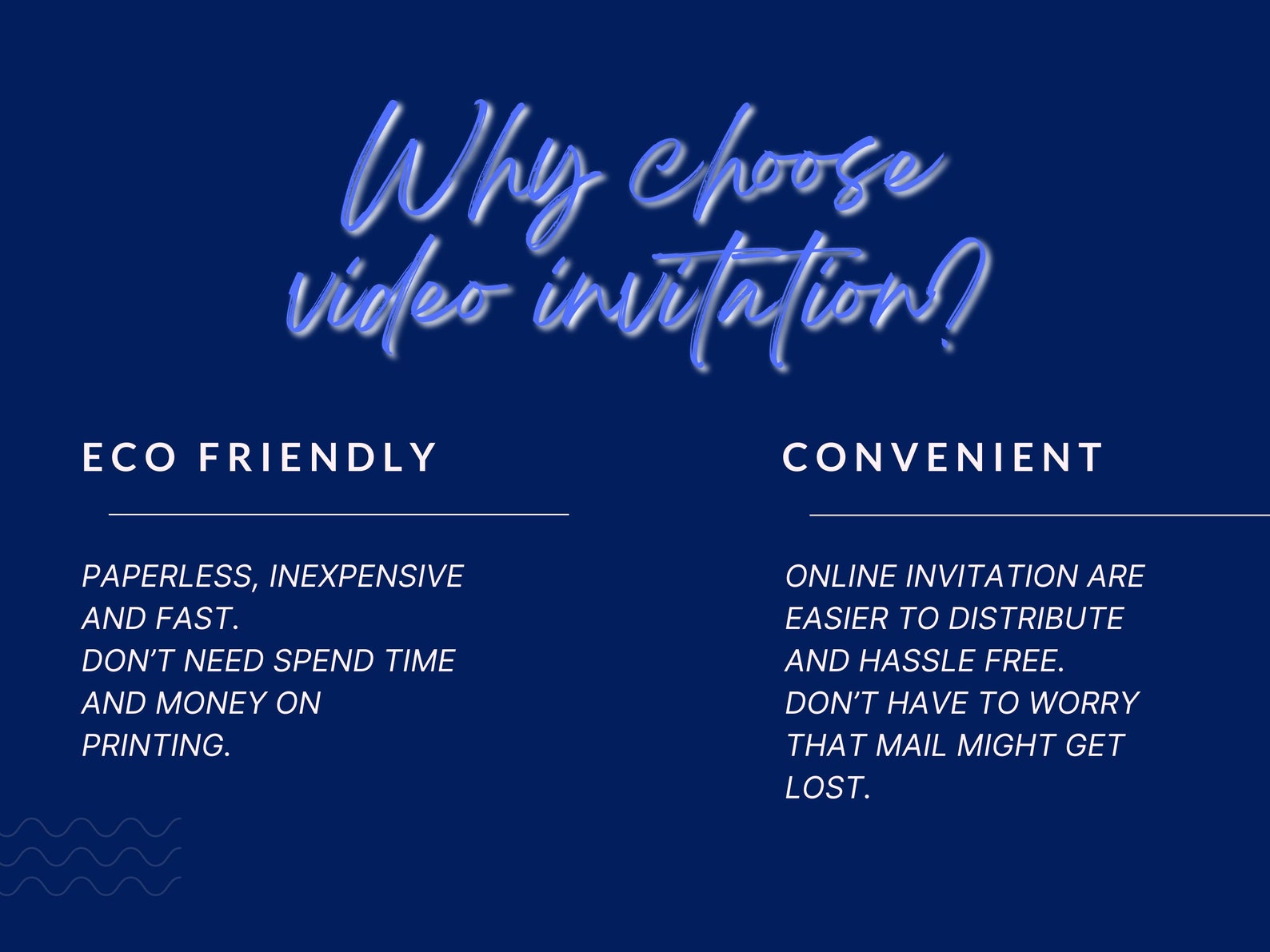 Why choose video invitation?

ECO FRIENDLY

PAPERLESS, INEXPENSIVE AND FAST.
DON'T NEED SPEND TIME AND MONEY ON PRINTING.

CONVENIENT

ONLINE INVITATION ARE EASIER TO DISTRIBUTE AND HASSLE FREE.
DON'T HAVE TO WORRY THAT MAIL MIGHT GET LOST.